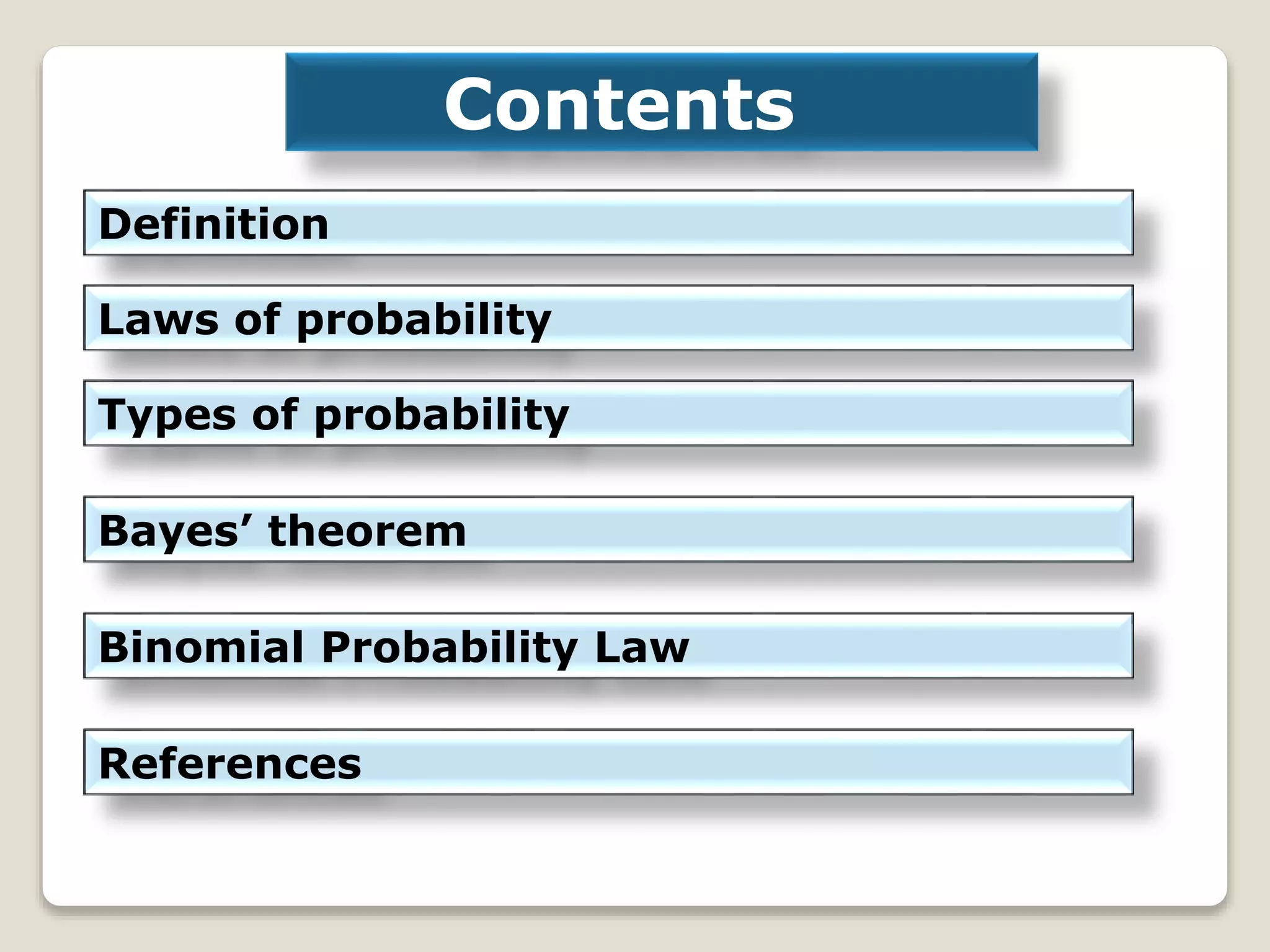 Contents

Definition

Laws of probability

Types of probability

Bayes’ theorem

Binomial Probability Law

References